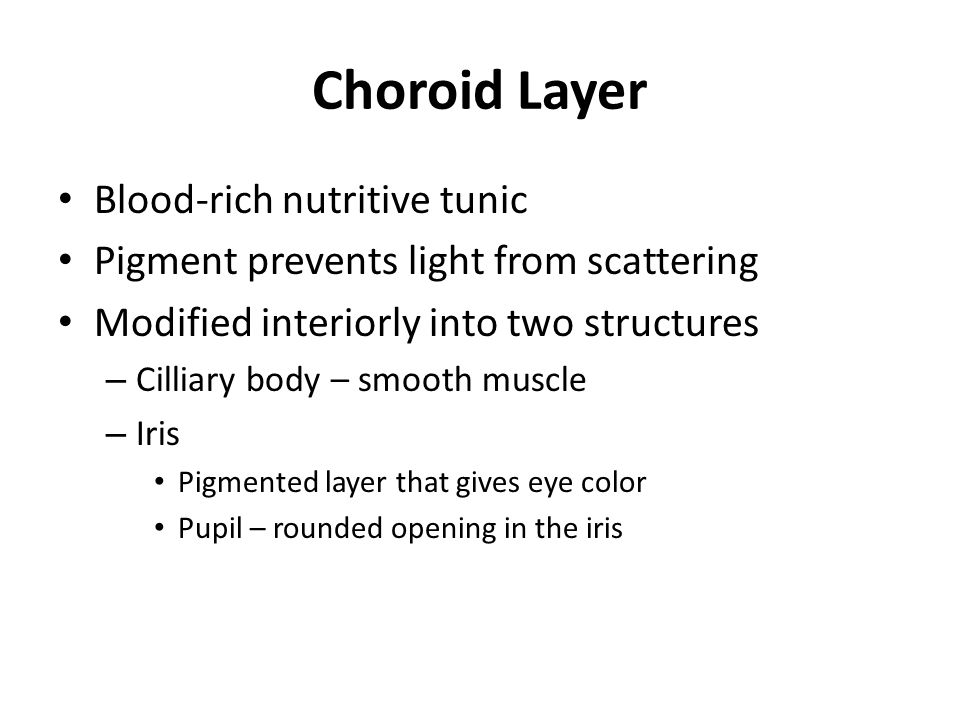 Choroid Layer

• Blood-rich nutritive tunic
• Pigment prevents light from scattering
• Modified interiorly into two structures
– Cilliary body – smooth muscle
– Iris
• Pigmented layer that gives eye color
• Pupil – rounded opening in the iris